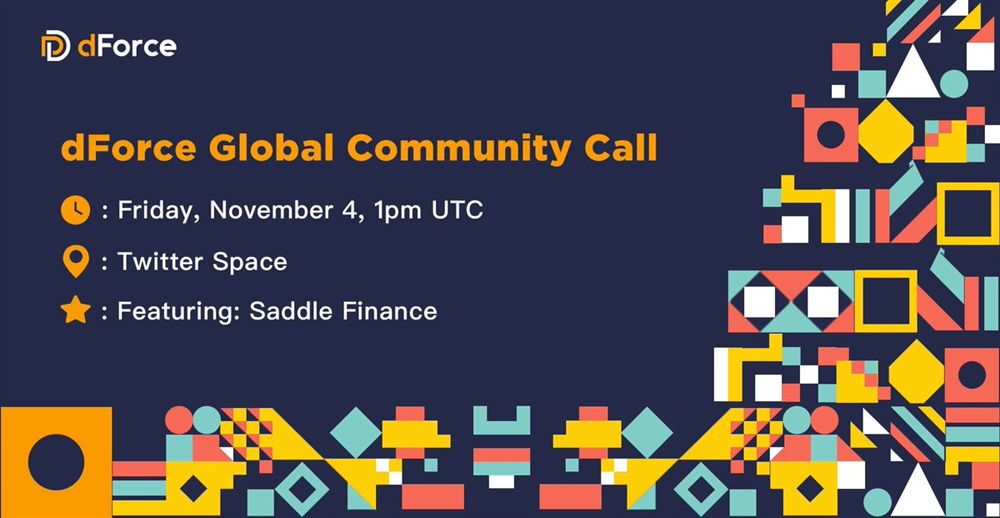 dForce

dForce Global Community Call

: Friday, November 4, 1pm UTC

: Twitter Space

: Featuring: Saddle Finance